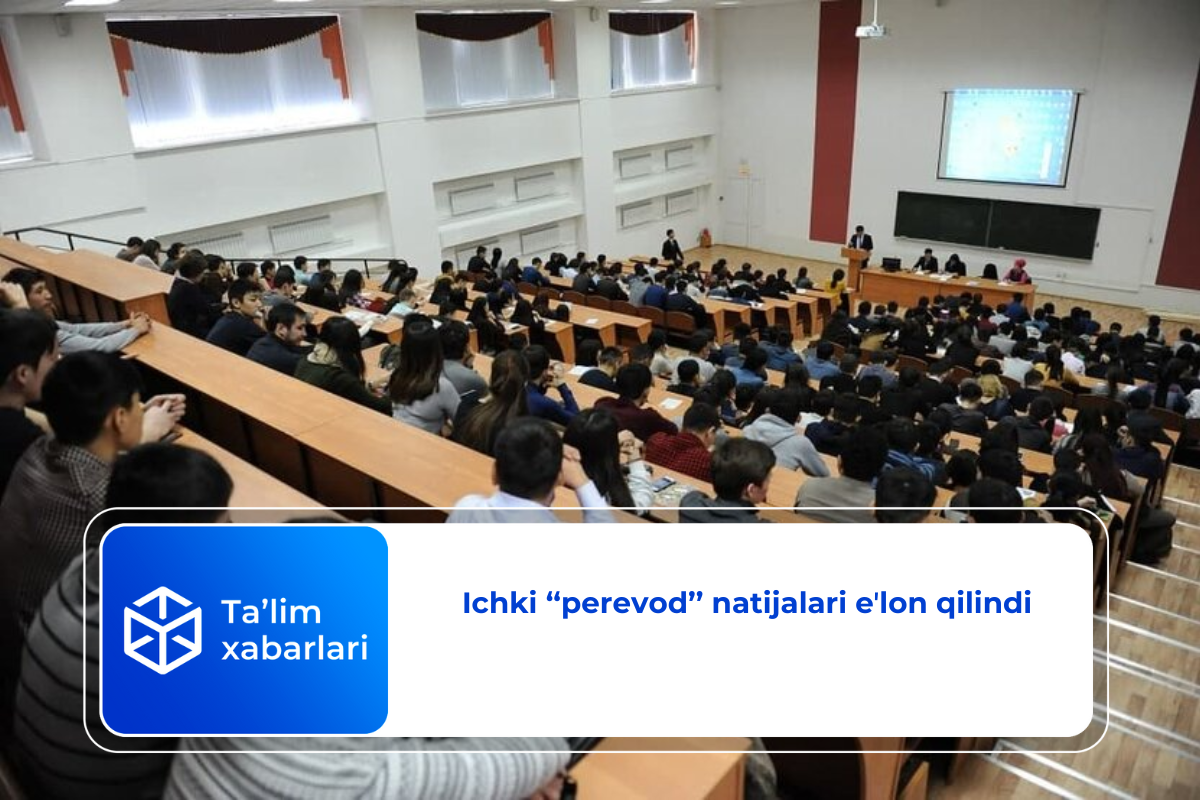 Ta’lim xabarlari

Ichki “perevod” natijalari e'lon qilindi